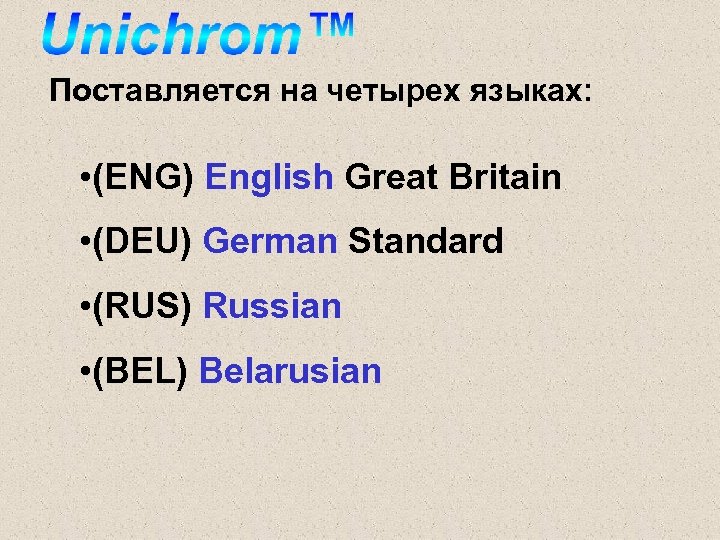 Unichrom™

Поставляется на четырех языках:

•(ENG) English Great Britain

•(DEU) German Standard

•(RUS) Russian

•(BEL) Belarusian